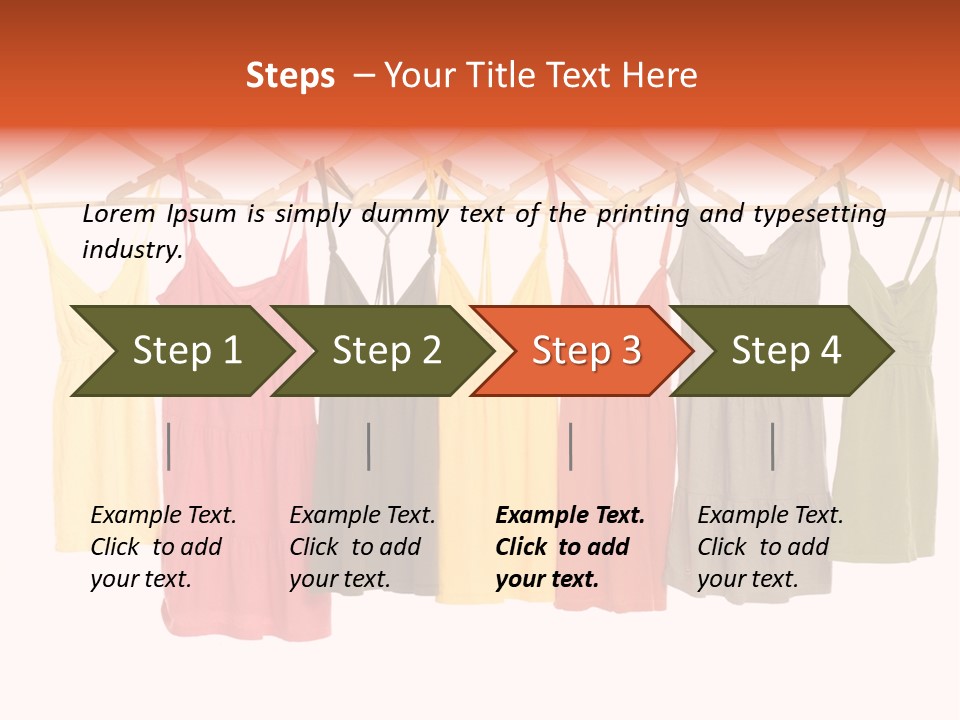 Steps – Your Title Text Here

Lorem Ipsum is simply dummy text of the printing and typesetting industry.

Step 1

Step 2

Step 3

Step 4

Example Text. Click to add your text.

Example Text. Click to add your text.

Example Text. Click to add your text.

Example Text. Click to add your text.